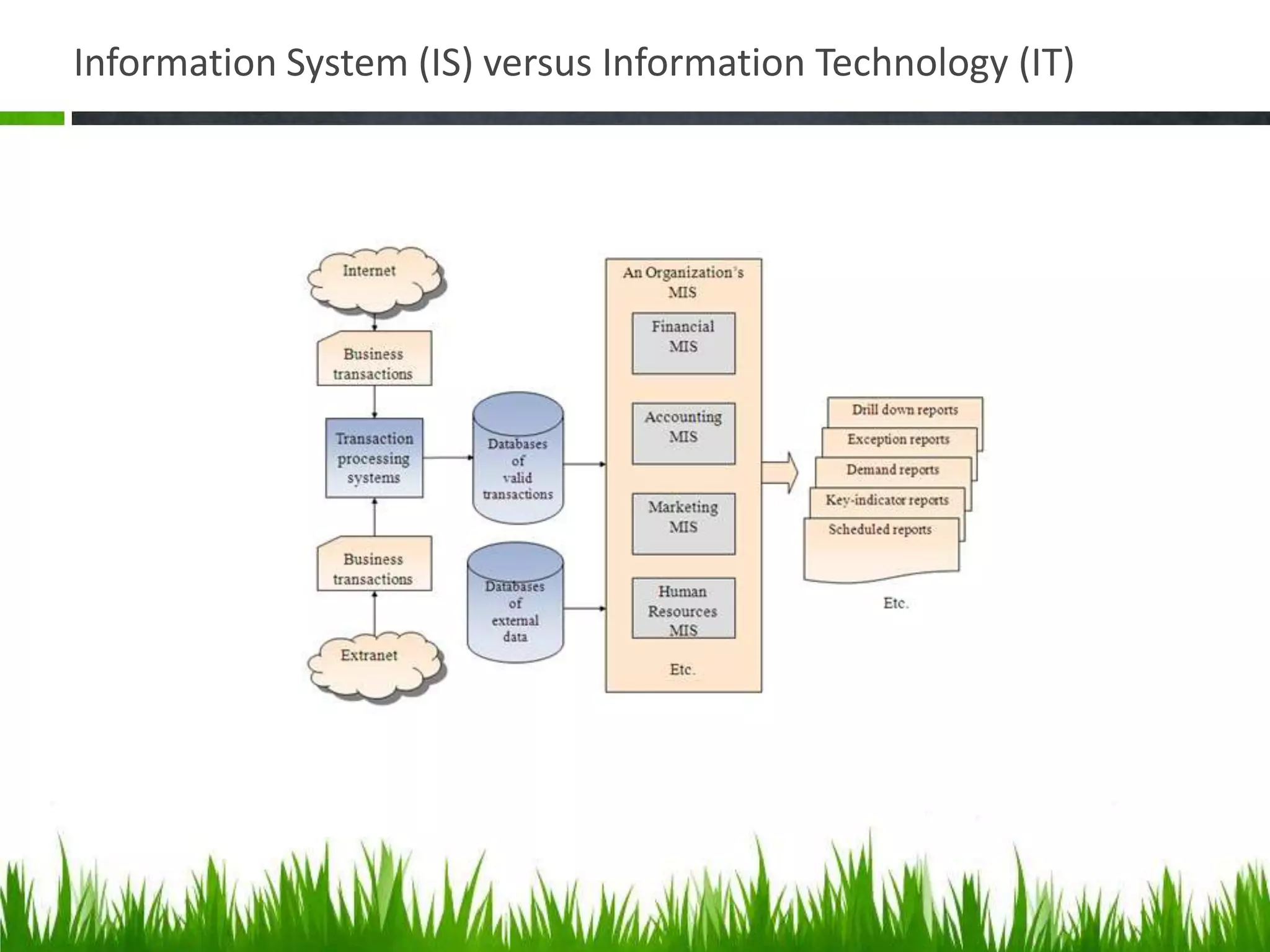 Information System (IS) versus Information Technology (IT)

Internet

Business transactions

Transaction processing systems

Business transactions

Extranet

Databases of valid transactions

Databases of external data

An Organization's MIS

Financial MIS

Accounting MIS

Marketing MIS

Human Resources MIS

Etc.

Drill down reports

Exception reports

Demand reports

Key-indicator reports

Scheduled reports

Etc.